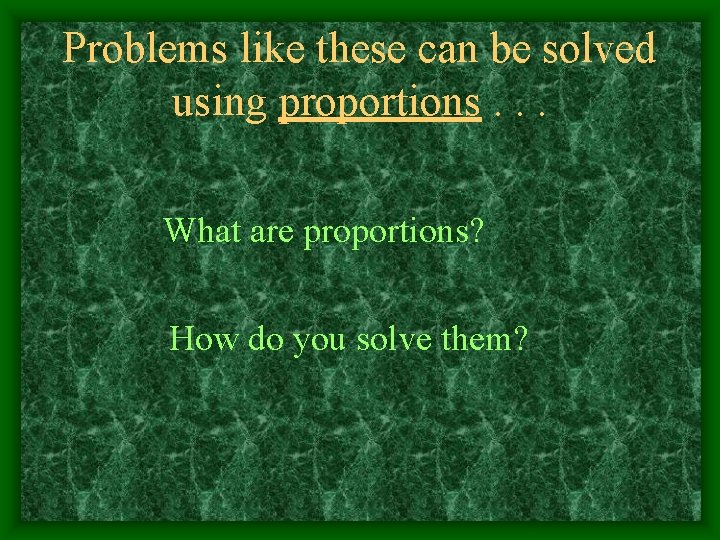 Problems like these can be solved using proportions . . .

What are proportions?

How do you solve them?